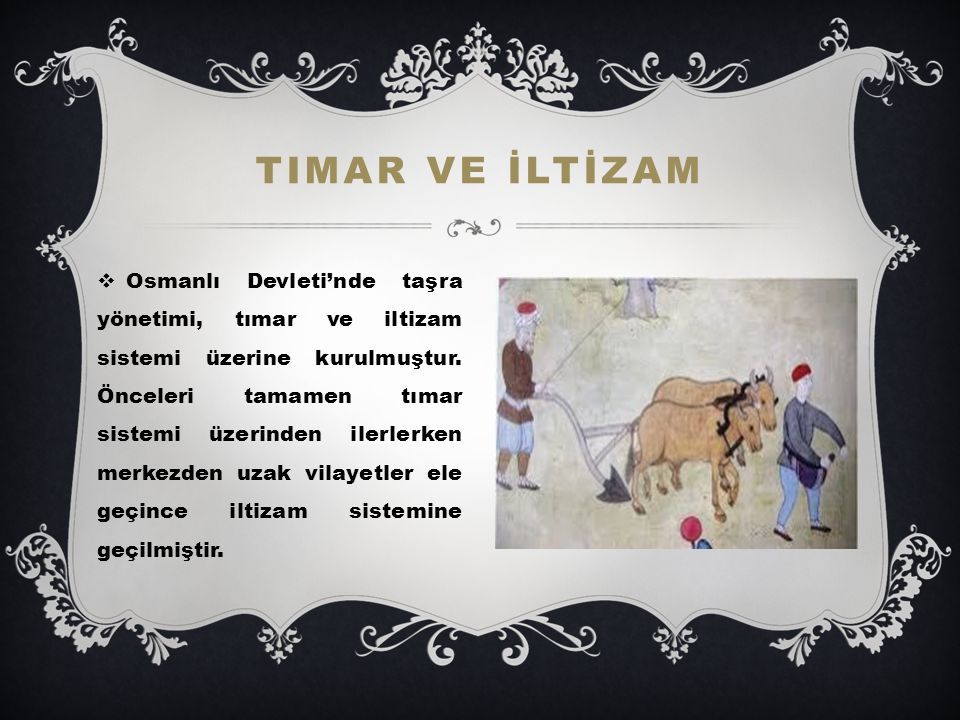 TIMAR VE İLTİZAM

❖ Osmanlı Devleti'nde taşra yönetimi, tımar ve iltizam sistemi üzerine kurulmuştur. Önceleri tamamen tımar sistemi üzerinden ilerlerken merkezden uzak vilayetler ele geçince iltizam sistemine geçilmiştir.